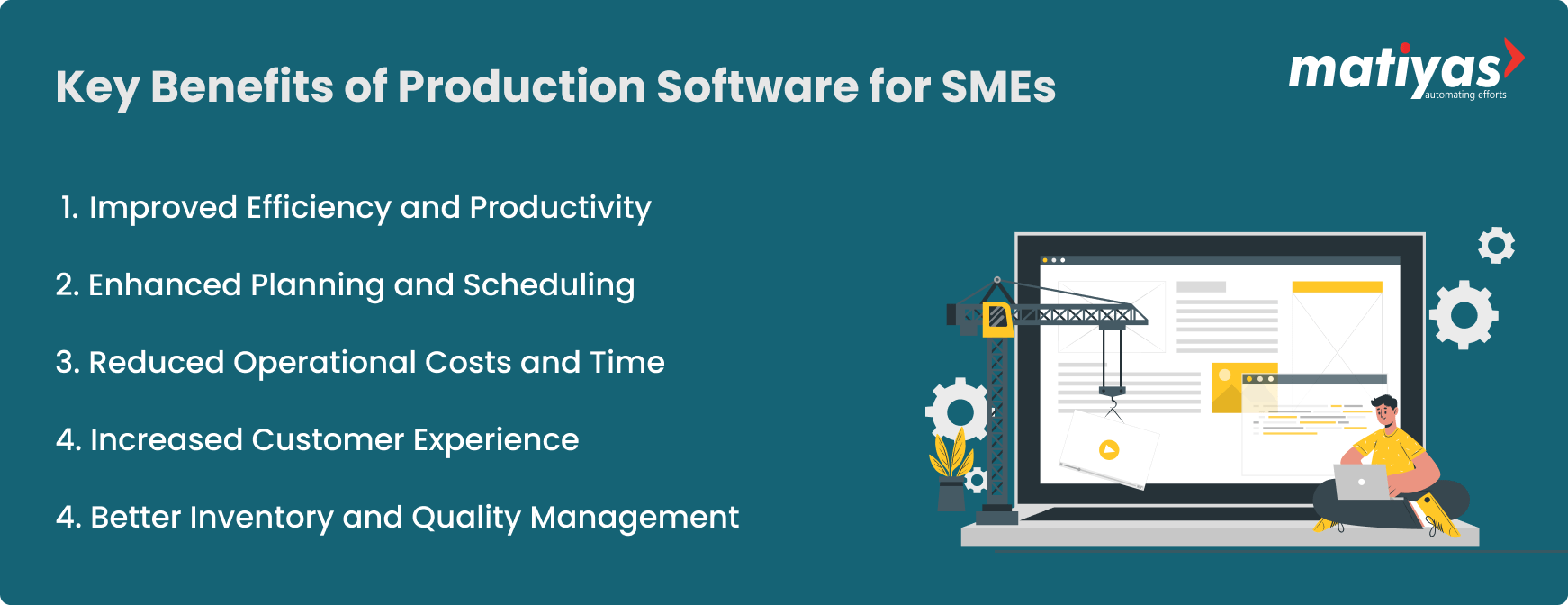 Key Benefits of Production Software for SMEs

matiyas
automating efforts

1. Improved Efficiency and Productivity

2. Enhanced Planning and Scheduling

3. Reduced Operational Costs and Time

4. Increased Customer Experience

4. Better Inventory and Quality Management